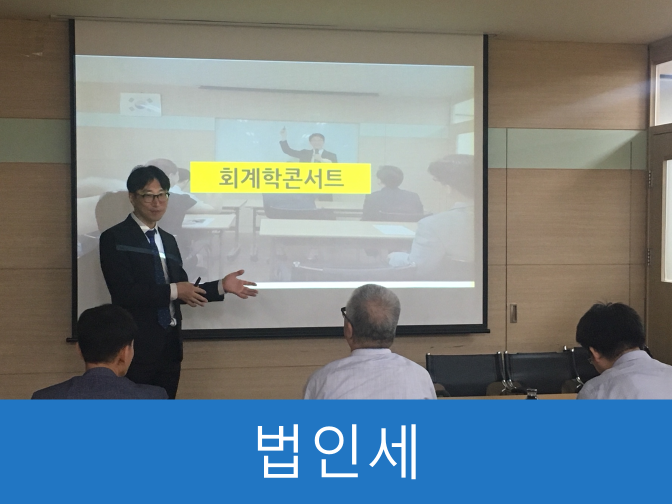 회계학콘서트

법인세